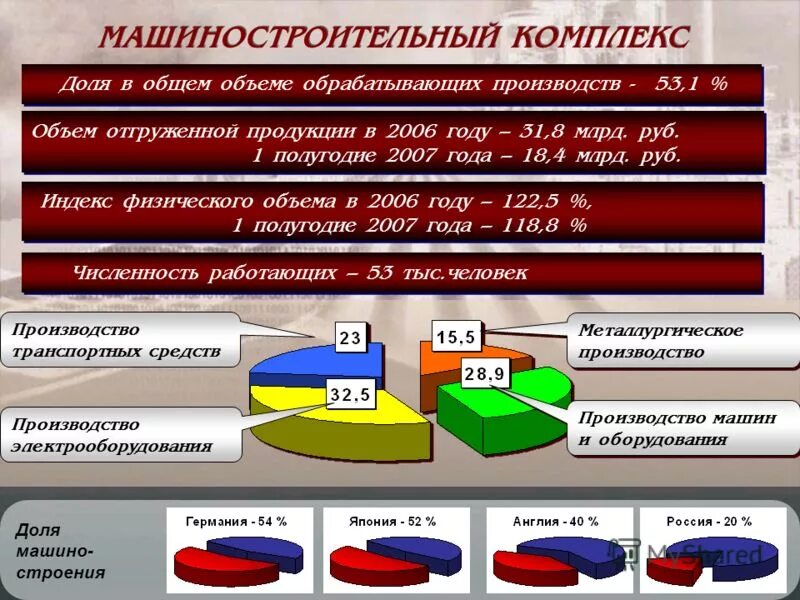 МАШИНОСТРОИТЕЛЬНЫЙ КОМПЛЕКС

Доля в общем объеме обрабатывающих производств - 53,1 %

Объем отгруженной продукции в 2006 году – 31,8 млрд. руб.
1 полугодие 2007 года – 18,4 млрд. руб.

Индекс физического объема в 2006 году – 122,5 %,
1 полугодие 2007 года – 118,8 %

Численность работающих – 53 тыс.человек

Производство транспортных средств

23

15,5

Металлургическое производство

28,9

32,5

Производство электрооборудования

Производство машин и оборудования

Доля машино-строения

Германия - 54 %

Япония - 52 %

Англия - 40 %

Россия - 20 %

MyShared